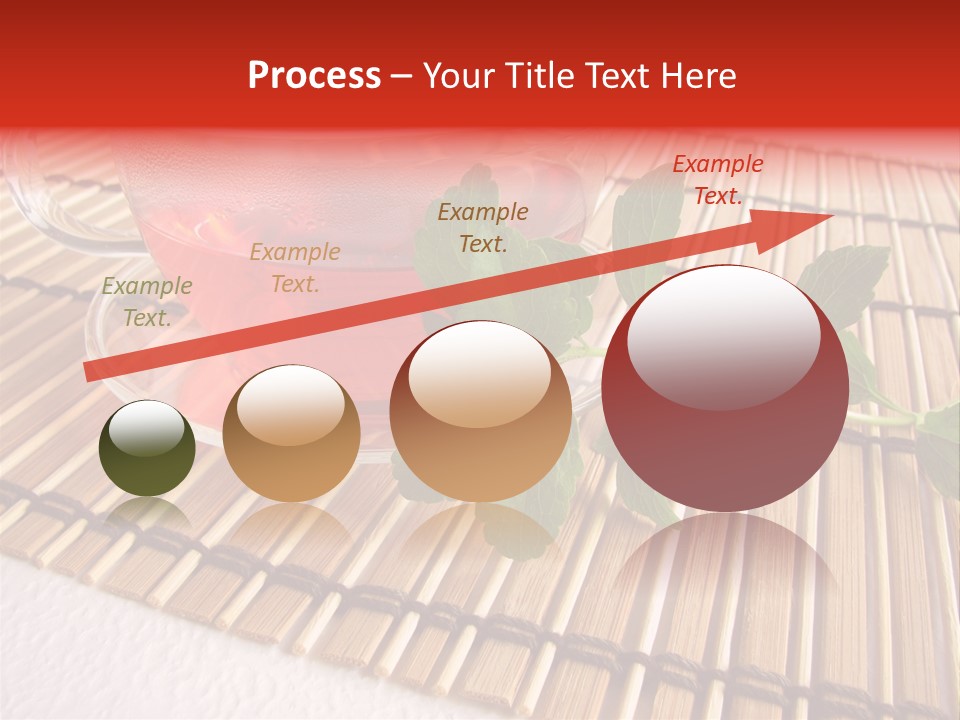 Process – Your Title Text Here

Example Text.

Example Text.

Example Text.

Example Text.